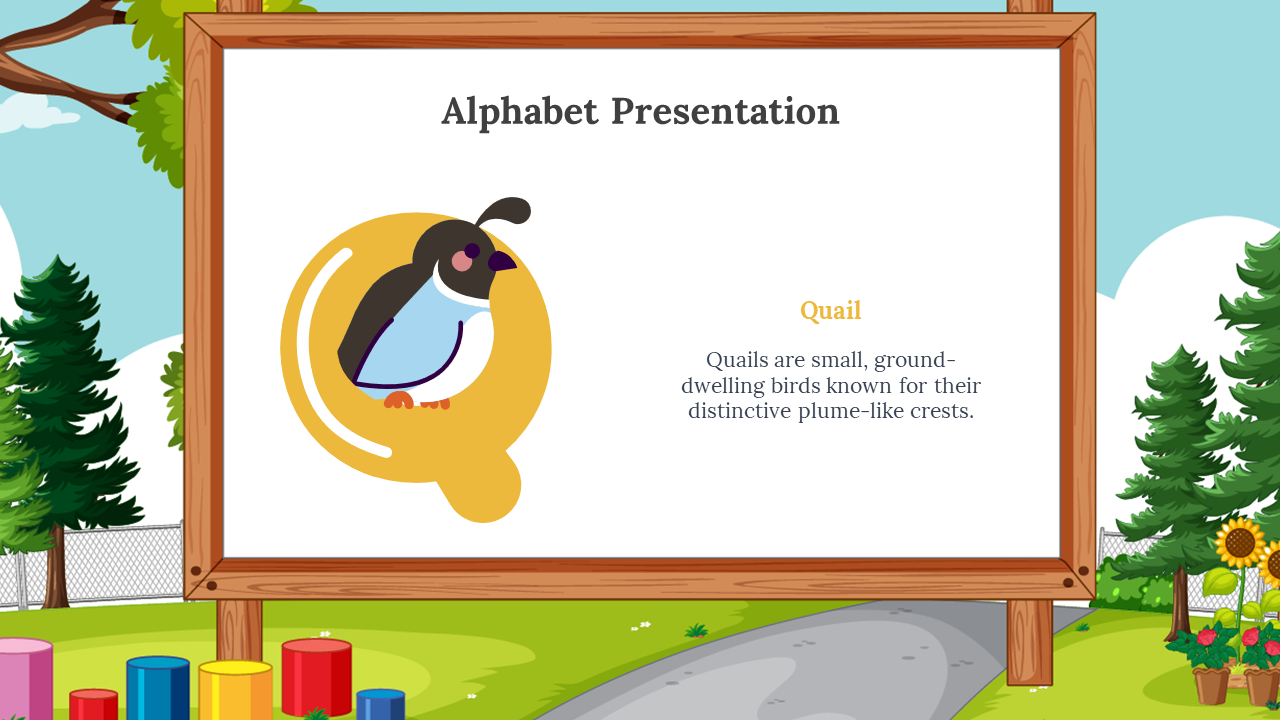 Alphabet Presentation

Quail

Quails are small, ground-dwelling birds known for their distinctive plume-like crests.